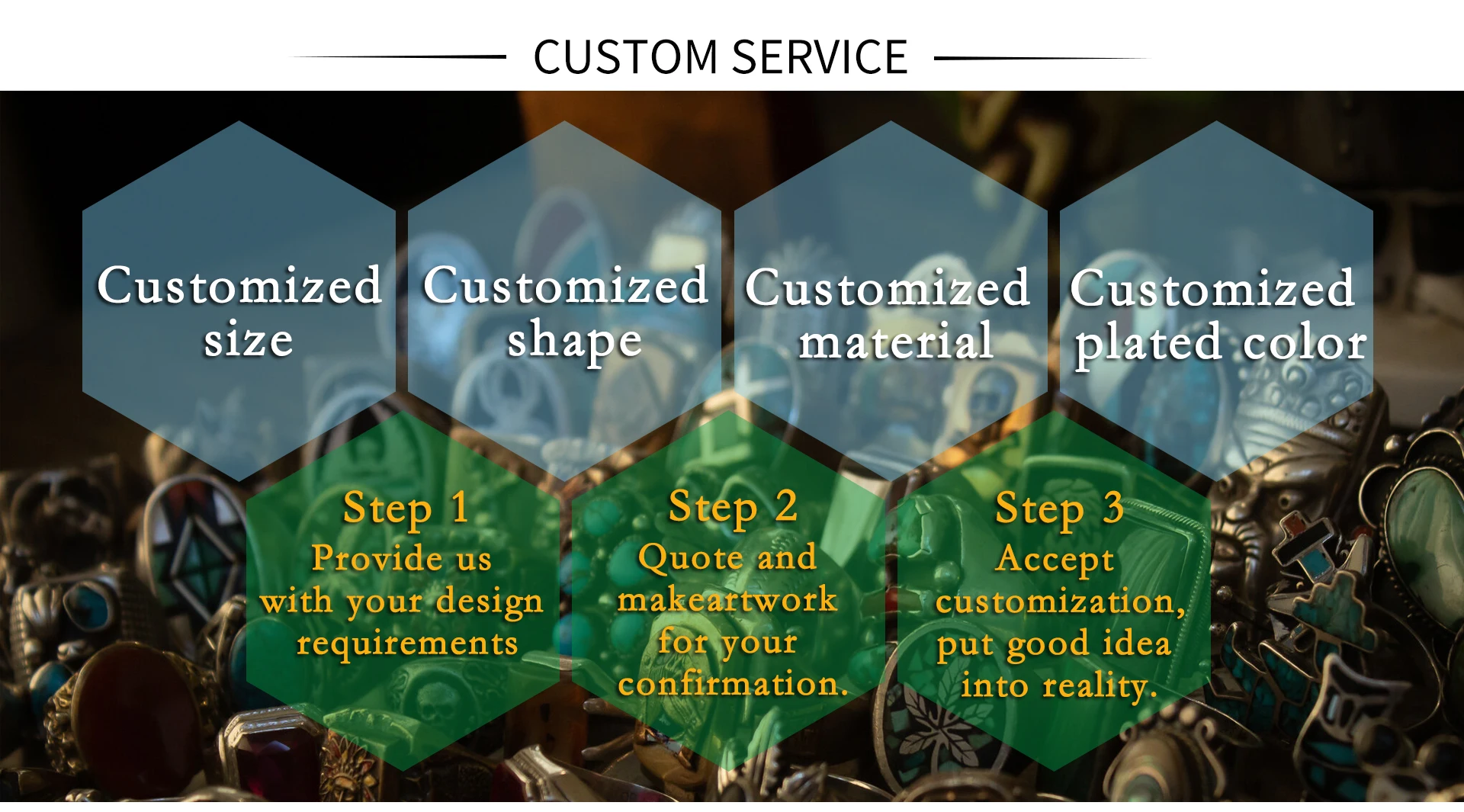 CUSTOM SERVICE

Customized size

Customized shape

Customized material

Customized plated color

Step 1
Provide us with your design requirements

Step 2
Quote and makeartwork for your confirmation.

Step 3
Accept customization, put good idea into reality.